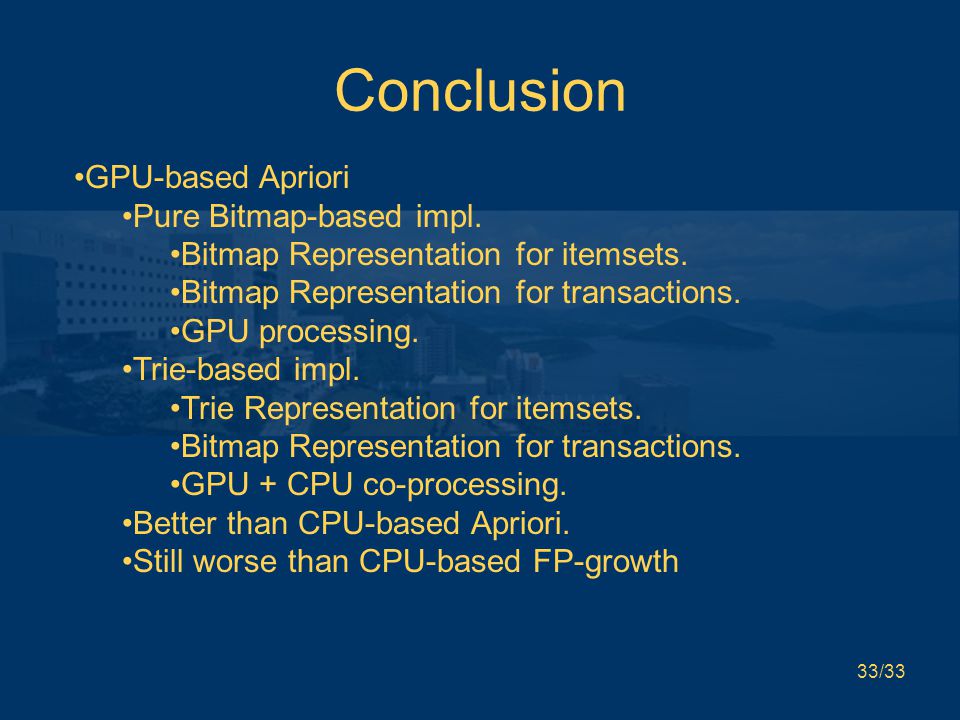 Conclusion

•GPU-based Apriori
•Pure Bitmap-based impl.
•Bitmap Representation for itemsets.
•Bitmap Representation for transactions.
•GPU processing.
•Trie-based impl.
•Trie Representation for itemsets.
•Bitmap Representation for transactions.
•GPU + CPU co-processing.
•Better than CPU-based Apriori.
•Still worse than CPU-based FP-growth

33/33